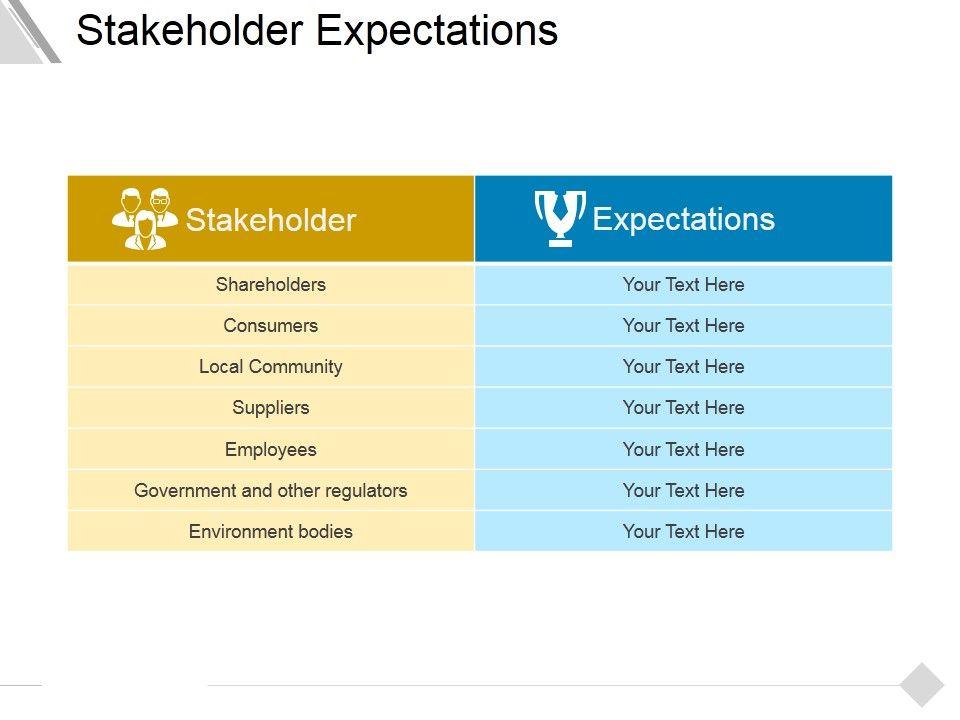 Stakeholder Expectations

| Stakeholder | Expectations |
|---|---|
| Shareholders | Your Text Here |
| Consumers | Your Text Here |
| Local Community | Your Text Here |
| Suppliers | Your Text Here |
| Employees | Your Text Here |
| Government and other regulators | Your Text Here |
| Environment bodies | Your Text Here |